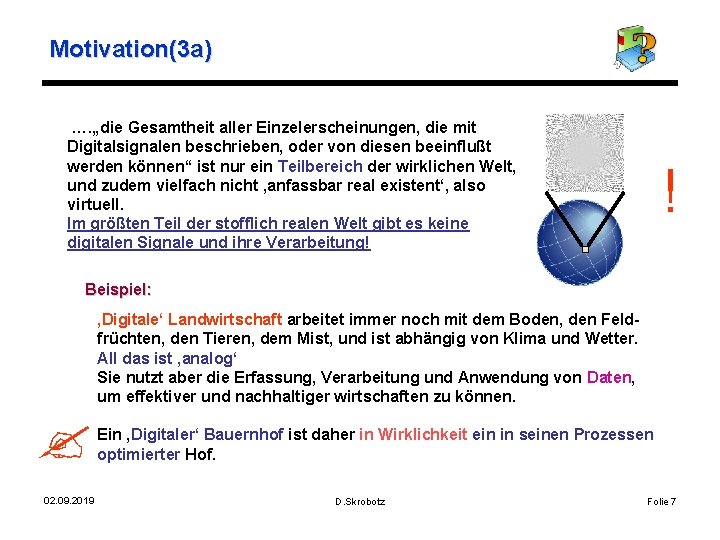 Motivation(3a)

….„die Gesamtheit aller Einzelerscheinungen, die mit Digitalsignalen beschrieben, oder von diesen beeinflußt werden können“ ist nur ein Teilbereich der wirklichen Welt, und zudem vielfach nicht ‚anfassbar real existent‘, also virtuell.
Im größten Teil der stofflich realen Welt gibt es keine digitalen Signale und ihre Verarbeitung!

!

Beispiel:

‚Digitale‘ Landwirtschaft arbeitet immer noch mit dem Boden, den Feldfrüchten, den Tieren, dem Mist, und ist abhängig von Klima und Wetter.
All das ist ‚analog‘
Sie nutzt aber die Erfassung, Verarbeitung und Anwendung von Daten, um effektiver und nachhaltiger wirtschaften zu können.

Ein ‚Digitaler‘ Bauernhof ist daher in Wirklichkeit ein in seinen Prozessen optimierter Hof.

02.09.2019 D.Skrobotz Folie 7